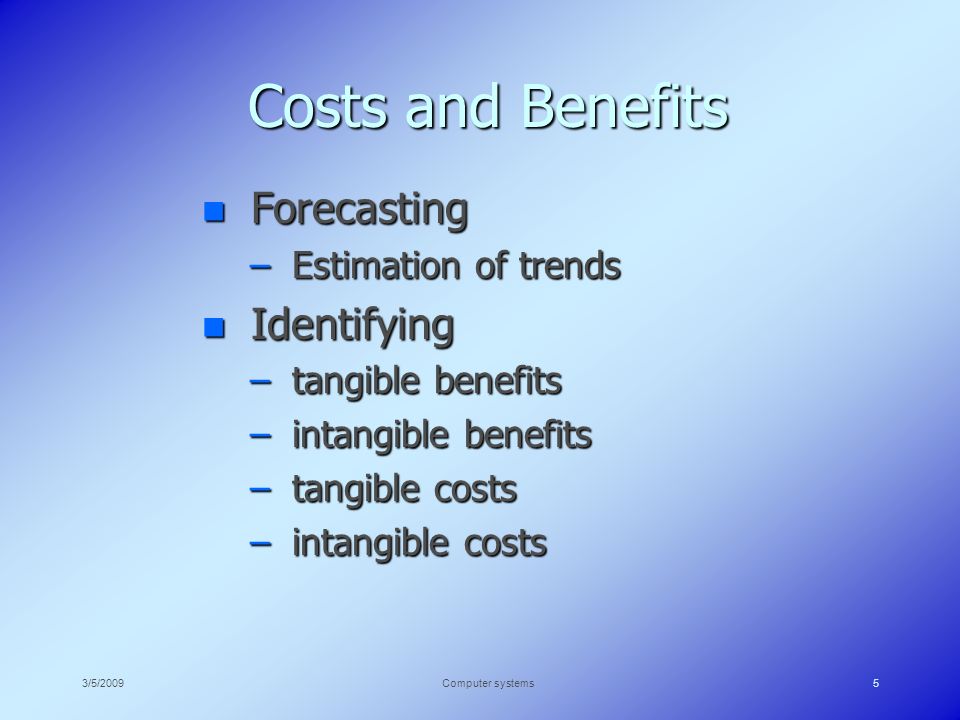 Costs and Benefits

- Forecasting
  – Estimation of trends
- Identifying
  – tangible benefits
  – intangible benefits
  – tangible costs
  – intangible costs

3/5/2009

Computer systems

5